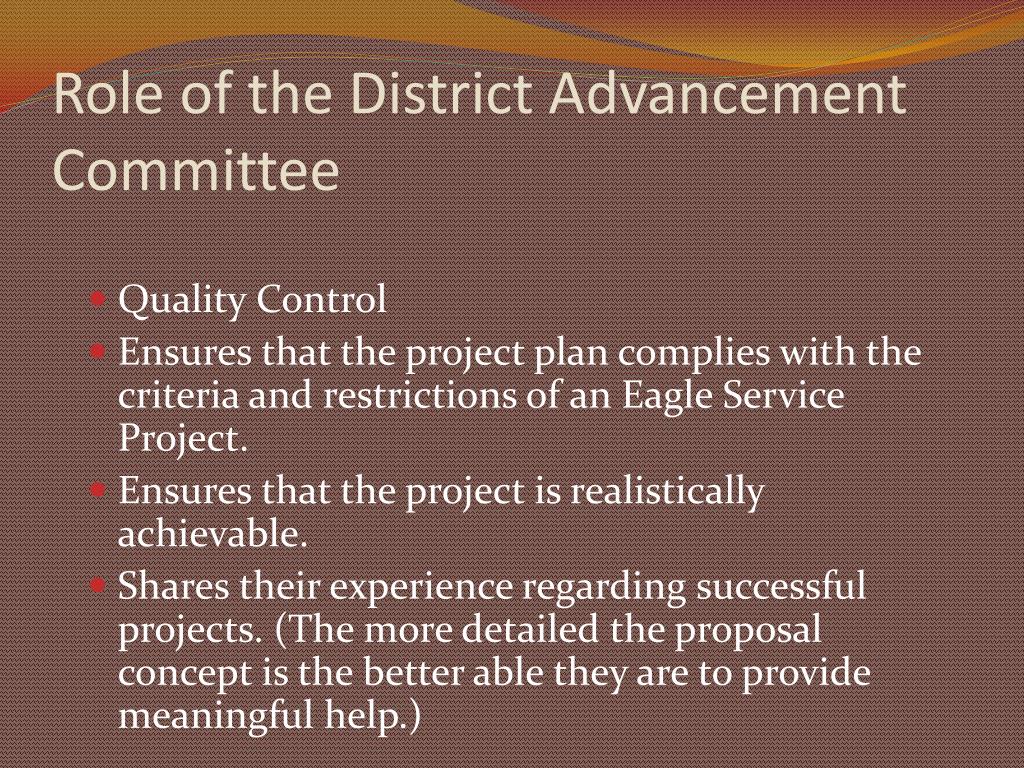 Role of the District Advancement Committee

- Quality Control
- Ensures that the project plan complies with the criteria and restrictions of an Eagle Service Project.
- Ensures that the project is realistically achievable.
- Shares their experience regarding successful projects. (The more detailed the proposal concept is the better able they are to provide meaningful help.)